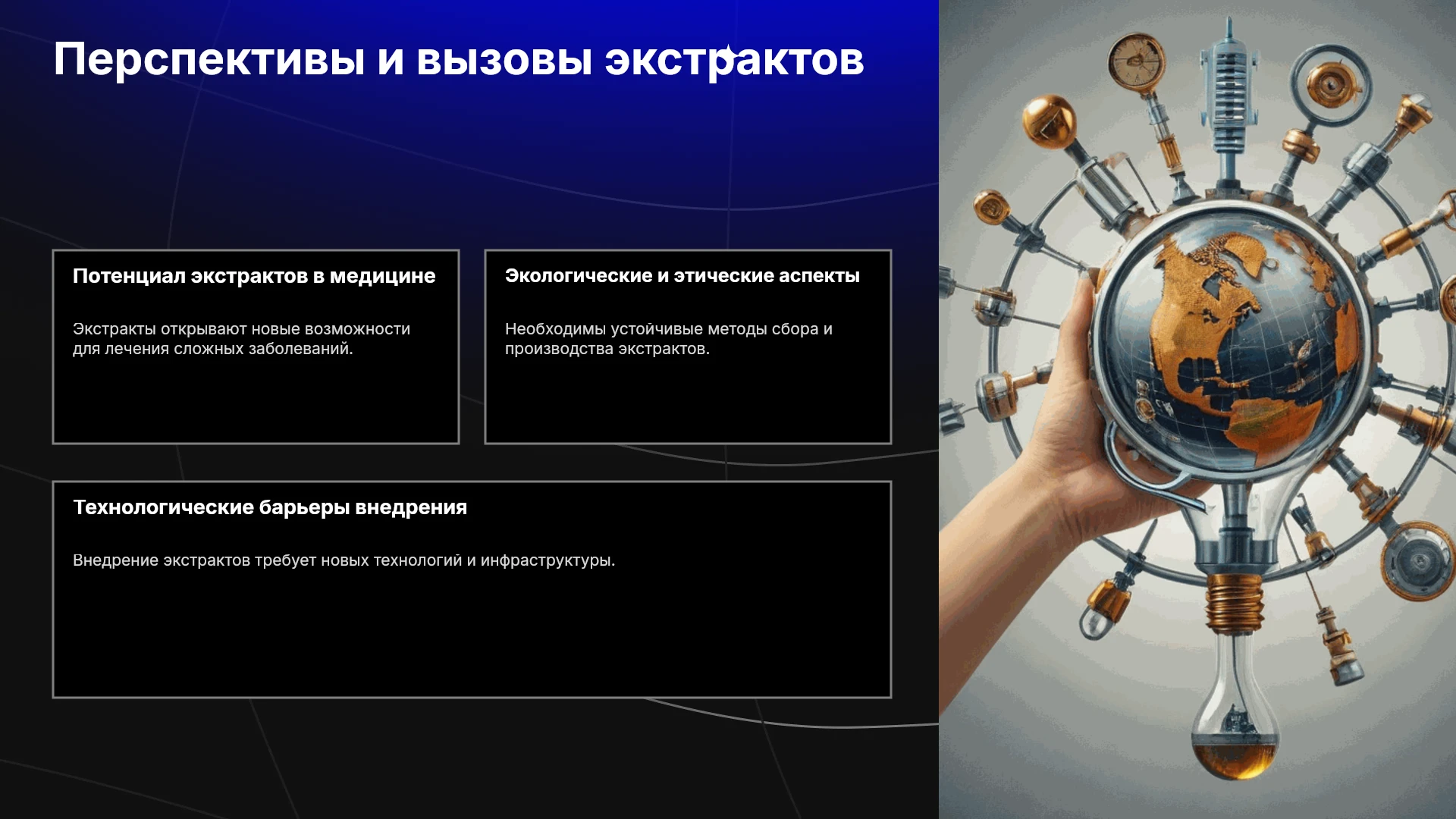 Перспективы и вызовы экстрактов

Потенциал экстрактов в медицине

Экстракты открывают новые возможности для лечения сложных заболеваний.

Экологические и этические аспекты

Необходимы устойчивые методы сбора и производства экстрактов.

Технологические барьеры внедрения

Внедрение экстрактов требует новых технологий и инфраструктуры.